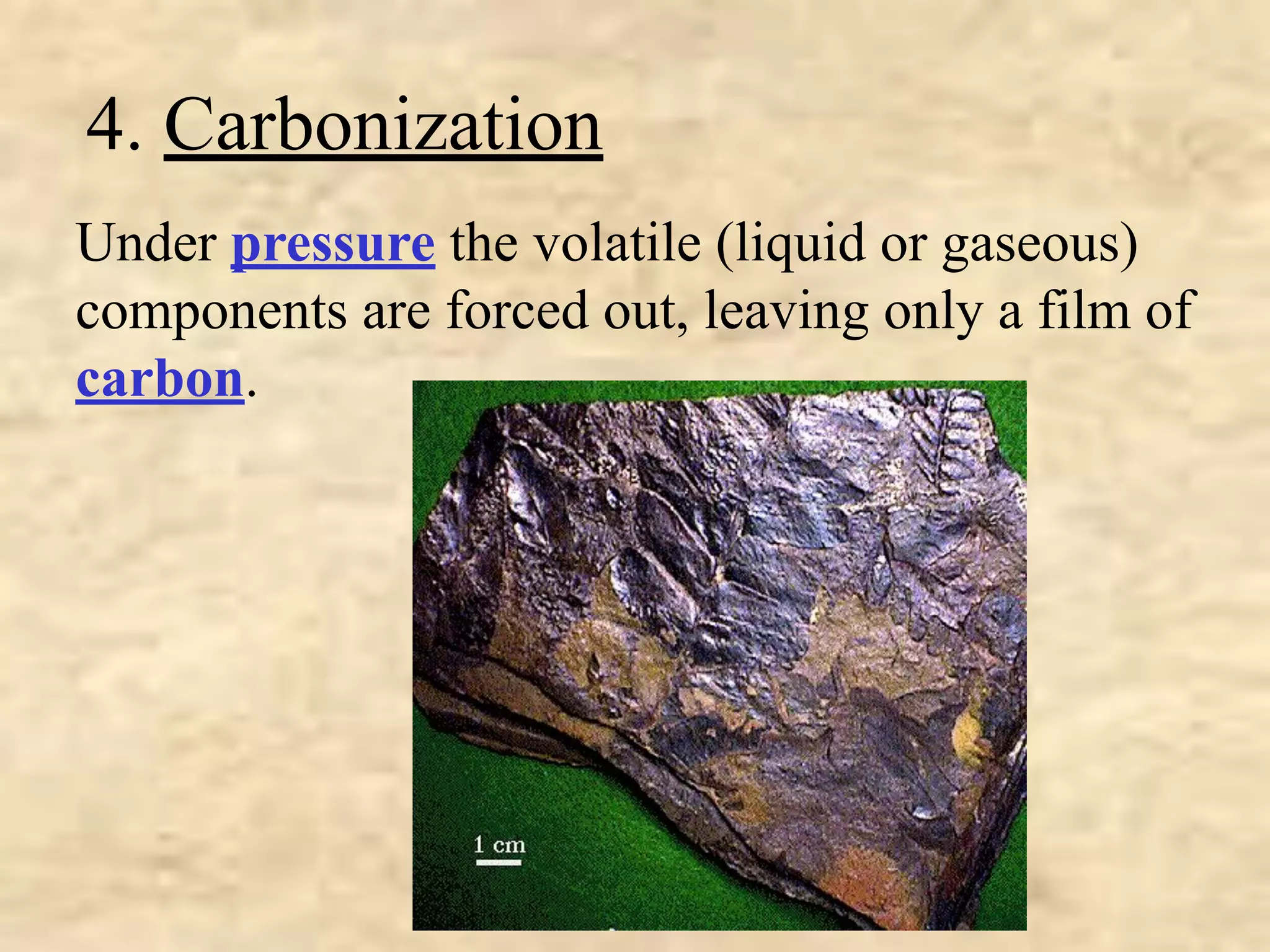 4. Carbonization

Under pressure the volatile (liquid or gaseous) components are forced out, leaving only a film of carbon.

1 cm